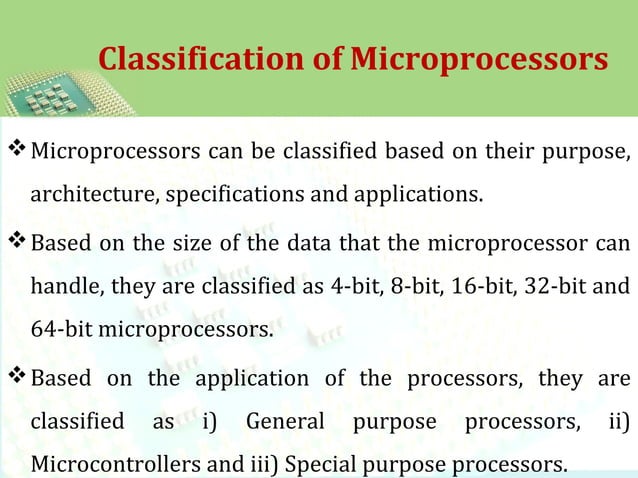 Classification of Microprocessors

❖ Microprocessors can be classified based on their purpose, architecture, specifications and applications.

❖ Based on the size of the data that the microprocessor can handle, they are classified as 4-bit, 8-bit, 16-bit, 32-bit and 64-bit microprocessors.

❖ Based on the application of the processors, they are classified as i) General purpose processors, ii) Microcontrollers and iii) Special purpose processors.